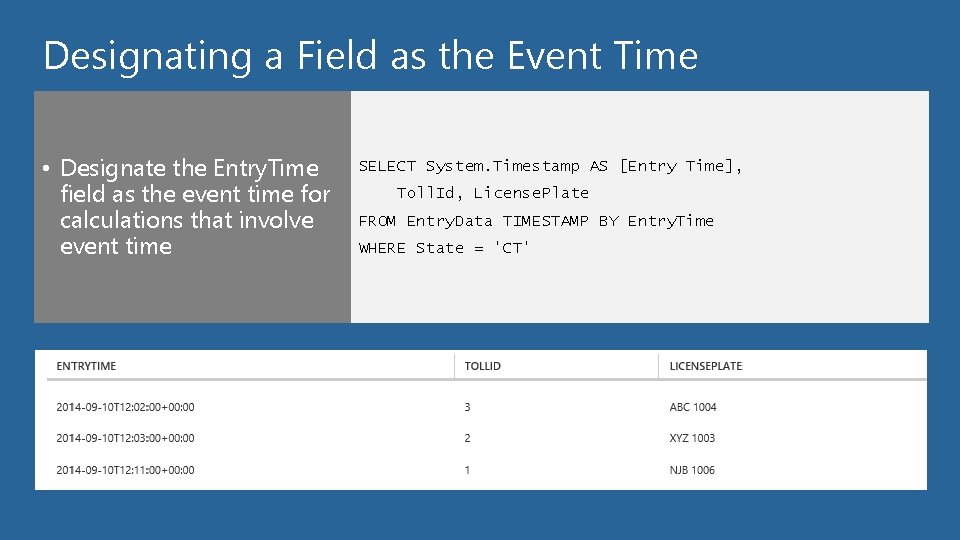 Designating a Field as the Event Time

• Designate the EntryTime field as the event time for calculations that involve event time

SELECT System.Timestamp AS [Entry Time],
    TollId, LicensePlate
FROM EntryData TIMESTAMP BY EntryTime
WHERE State = 'CT'

| ENTRYTIME | TOLLID | LICENSEPLATE |
|---|---|---|
| 2014-09-10T12:02:00+00:00 | 3 | ABC 1004 |
| 2014-09-10T12:03:00+00:00 | 2 | XYZ 1003 |
| 2014-09-10T12:11:00+00:00 | 1 | NJB 1006 |